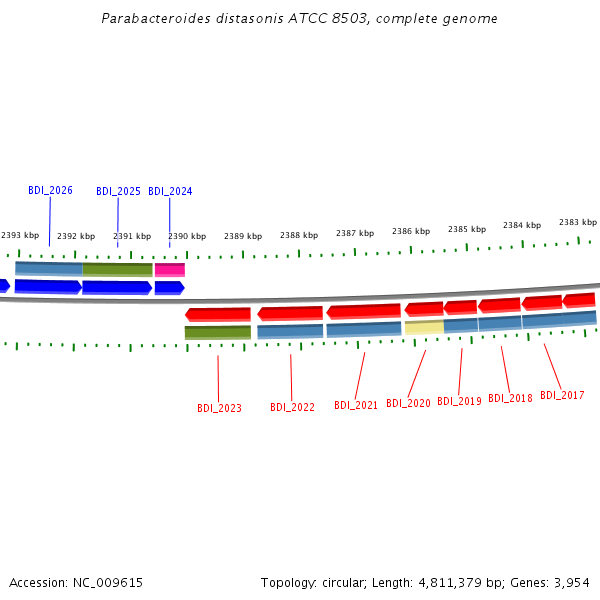 Parabacteroides distasonis ATCC 8503, complete genome

BDI_2026 BDI_2025 BDI_2024

2393 kbp 2392 kbp 2391 kbp 2390 kbp 2389 kbp 2388 kbp 2387 kbp 2386 kbp 2385 kbp 2384 kbp 2383 kbp

BDI_2023 BDI_2022 BDI_2021 BDI_2020 BDI_2019 BDI_2018 BDI_2017

Accession: NC_009615

Topology: circular; Length: 4,811,379 bp; Genes: 3,954